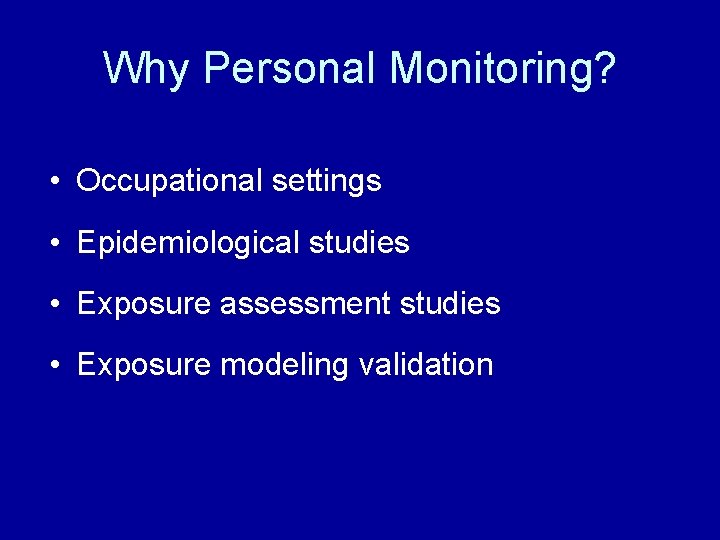 Why Personal Monitoring?

• Occupational settings
• Epidemiological studies
• Exposure assessment studies
• Exposure modeling validation